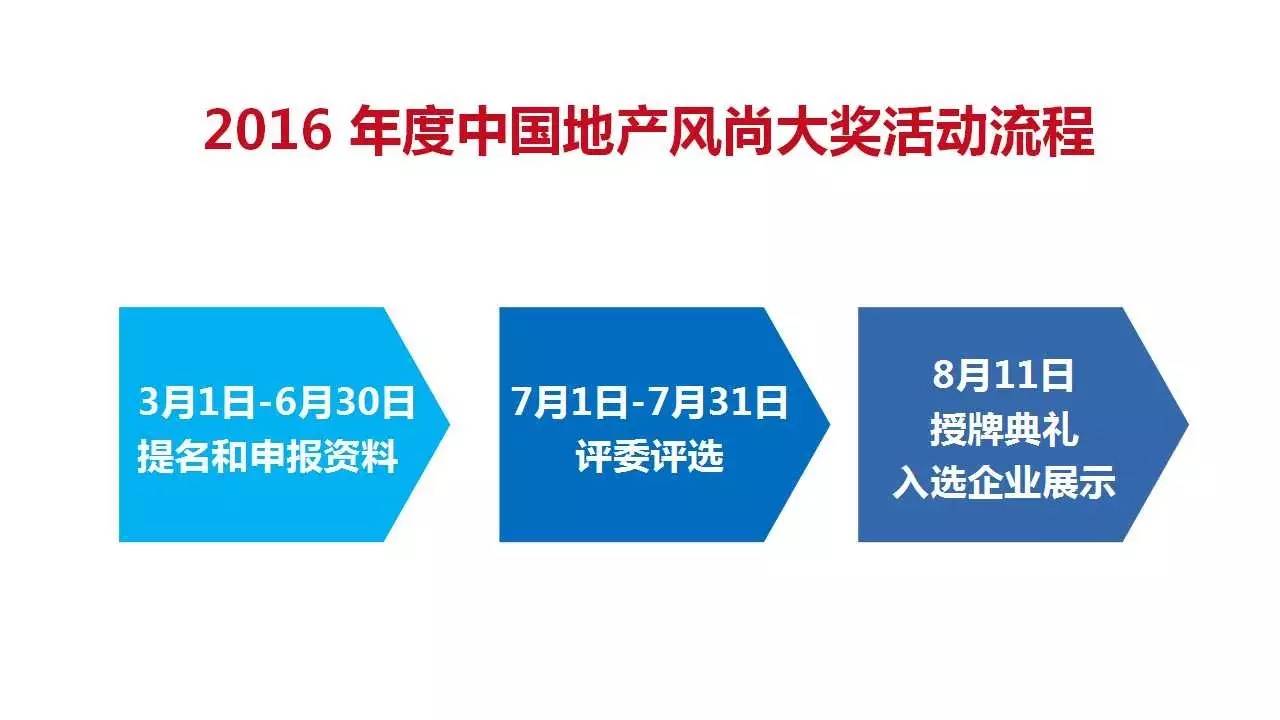 2016 年度中国地产风尚大奖活动流程

3月1日-6月30日
提名和申报资料

7月1日-7月31日
评委评选

8月11日
授牌典礼
入选企业展示